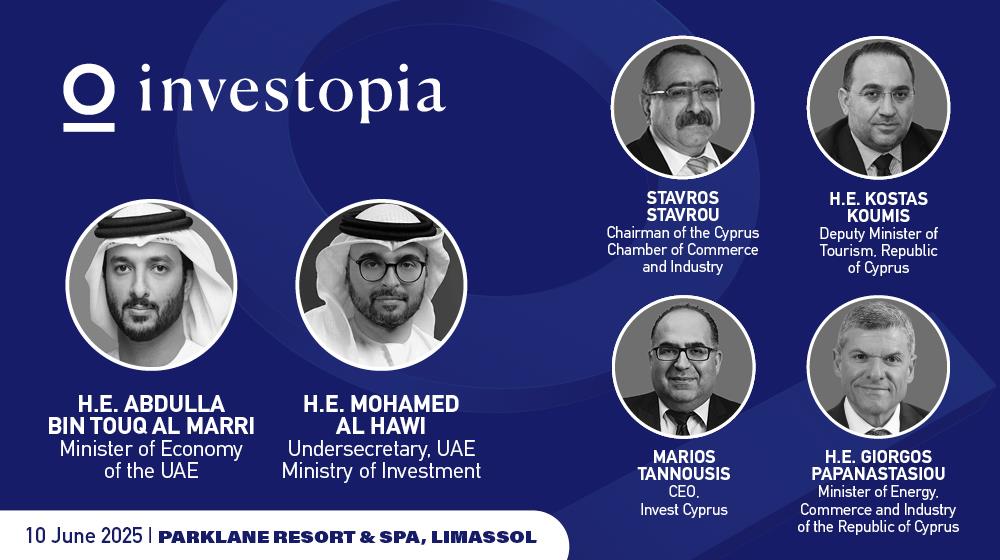 investopia

H.E. ABDULLA BIN TOUQ AL MARRI
Minister of Economy of the UAE

H.E. MOHAMED AL HAWI
Undersecretary, UAE Ministry of Investment

STAVROS STAVROU
Chairman of the Cyprus Chamber of Commerce and Industry

H.E. KOSTAS KOUMIS
Deputy Minister of Tourism, Republic of Cyprus

MARIOS TANNOUSIS
CEO, Invest Cyprus

H.E. GIORGOS PAPANASTASIOU
Minister of Energy, Commerce and Industry of the Republic of Cyprus

10 June 2025 | PARKLANE RESORT & SPA, LIMASSOL